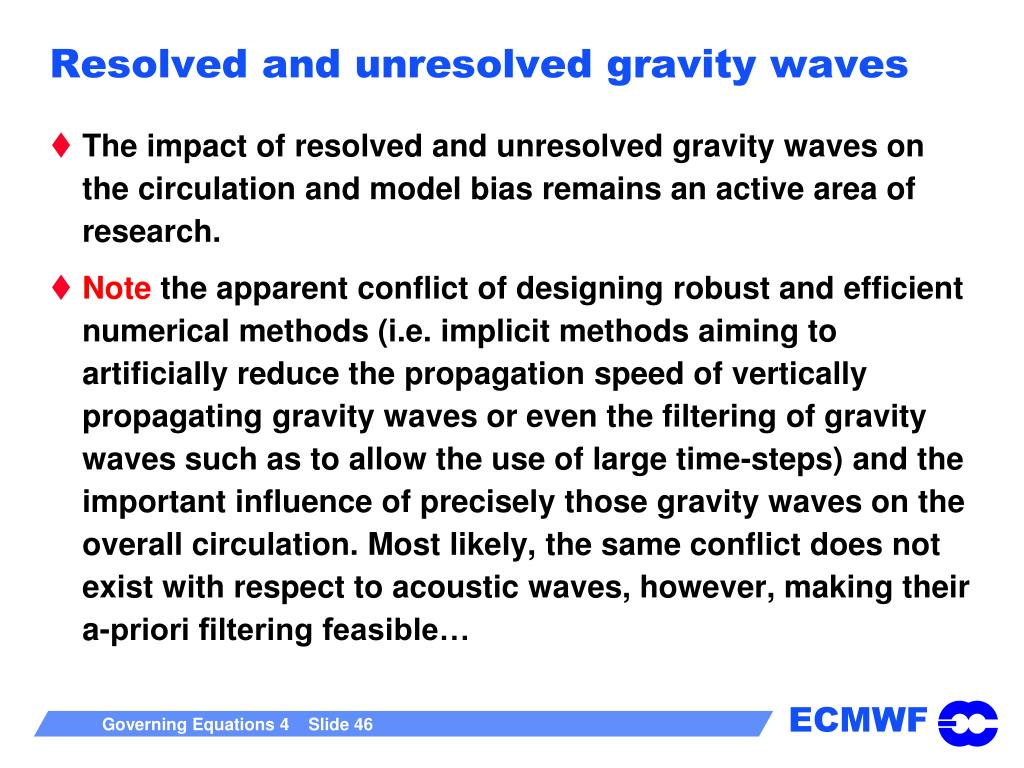 Resolved and unresolved gravity waves

♦ The impact of resolved and unresolved gravity waves on the circulation and model bias remains an active area of research.

♦ Note the apparent conflict of designing robust and efficient numerical methods (i.e. implicit methods aiming to artificially reduce the propagation speed of vertically propagating gravity waves or even the filtering of gravity waves such as to allow the use of large time-steps) and the important influence of precisely those gravity waves on the overall circulation. Most likely, the same conflict does not exist with respect to acoustic waves, however, making their a-priori filtering feasible…

Governing Equations 4 Slide 46

ECMWF